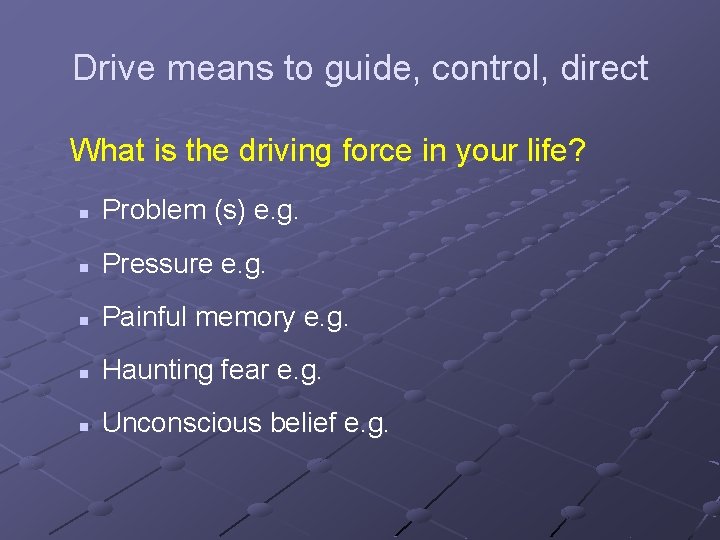 Drive means to guide, control, direct

What is the driving force in your life?

- Problem (s) e.g.
- Pressure e.g.
- Painful memory e.g.
- Haunting fear e.g.
- Unconscious belief e.g.